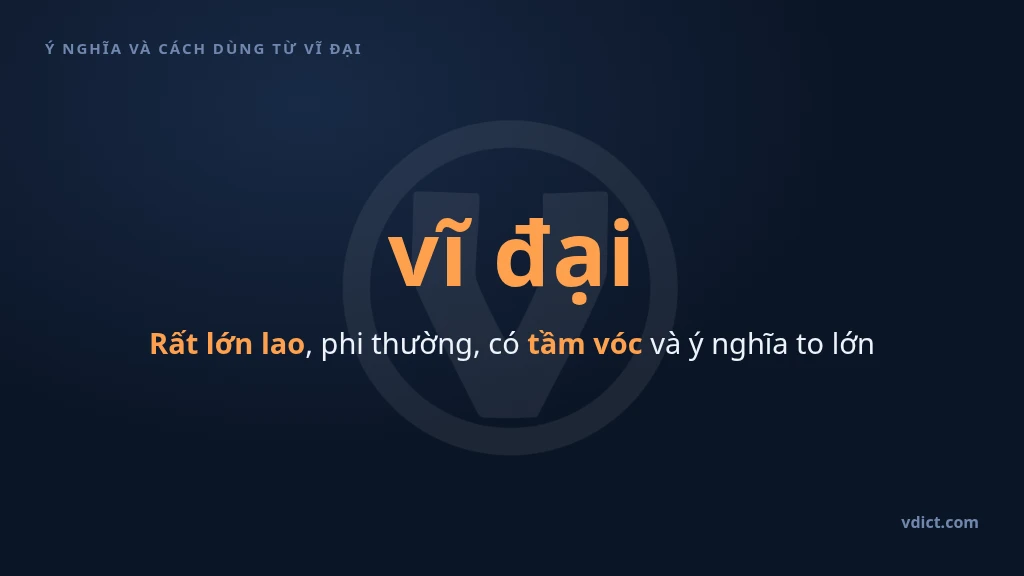 Ý NGHĨA VÀ CÁCH DÙNG TỪ VĨ ĐẠI

vĩ đại

Rất lớn lao, phi thường, có tầm vóc và ý nghĩa to lớn

vdict.com